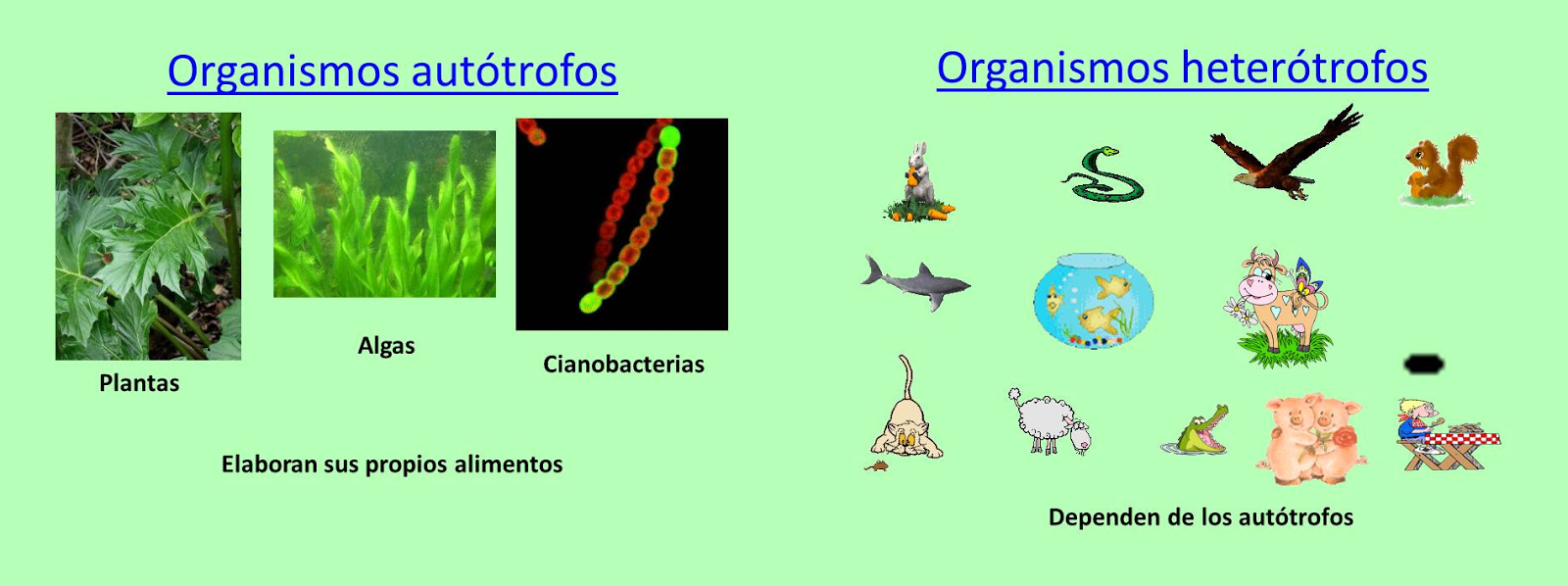 Organismos autótrofos

Plantas

Algas

Cianobacterias

Elaboran sus propios alimentos

Organismos heterótrofos

Dependen de los autótrofos